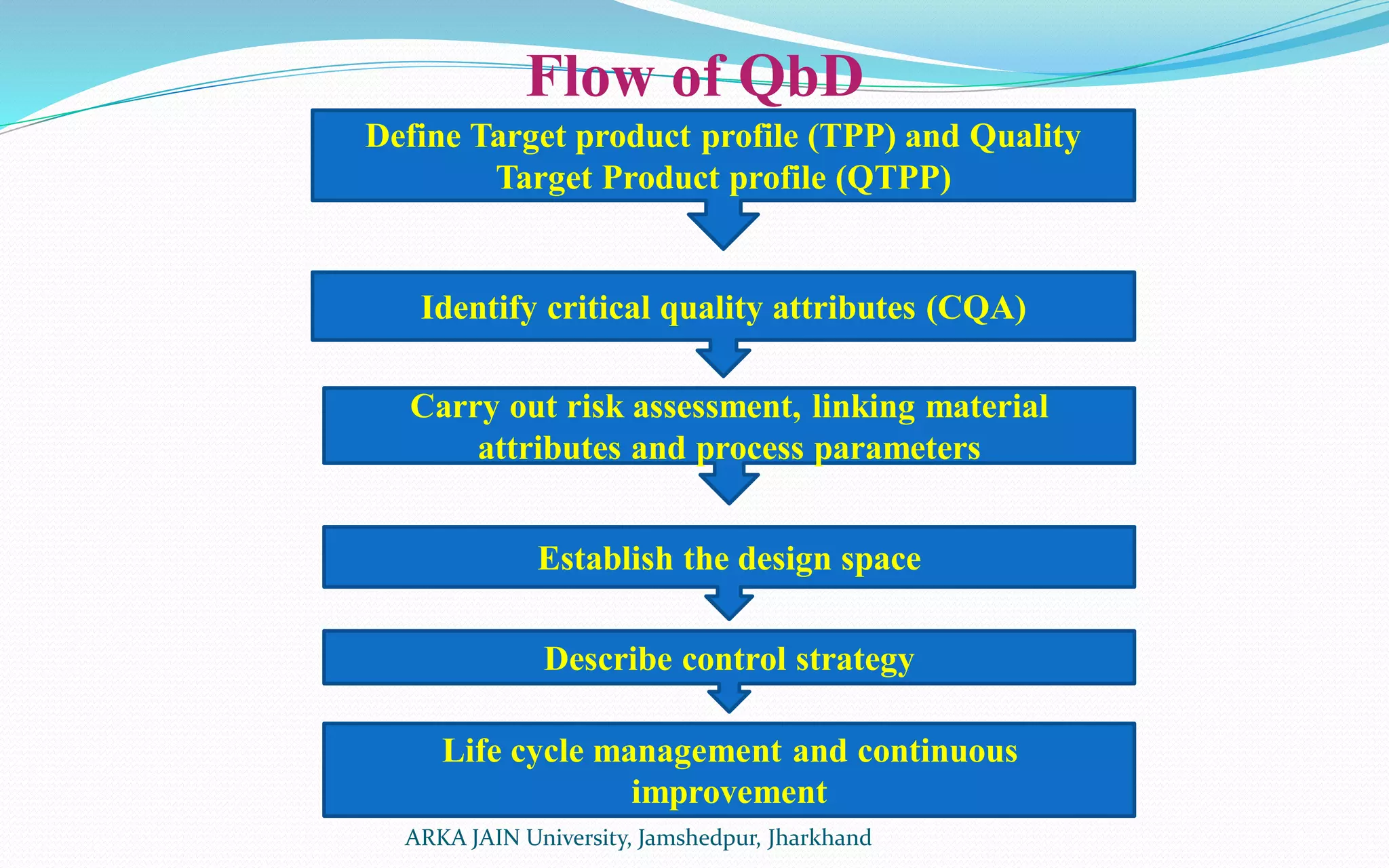 Flow of QbD

Define Target product profile (TPP) and Quality Target Product profile (QTPP)

Identify critical quality attributes (CQA)

Carry out risk assessment, linking material attributes and process parameters

Establish the design space

Describe control strategy

Life cycle management and continuous improvement

ARKA JAIN University, Jamshedpur, Jharkhand